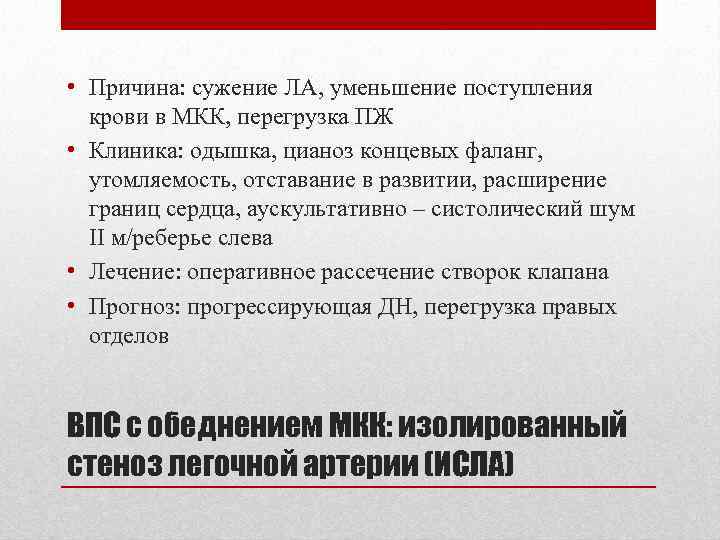 • Причина: сужение ЛА, уменьшение поступления крови в МКК, перегрузка ПЖ

• Клиника: одышка, цианоз концевых фаланг, утомляемость, отставание в развитии, расширение границ сердца, аускультативно – систолический шум II м/реберье слева

• Лечение: оперативное рассечение створок клапана

• Прогноз: прогрессирующая ДН, перегрузка правых отделов

ВПС с обеднением МКК: изолированный стеноз легочной артерии (ИСЛА)